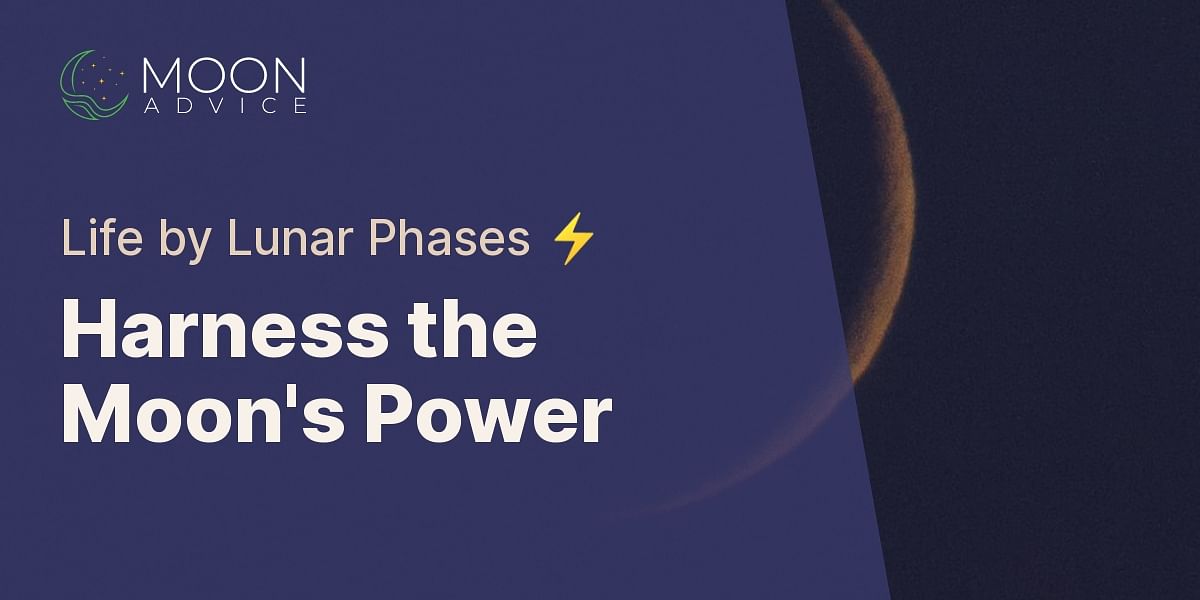 MOON
ADVICE

Life by Lunar Phases ⚡

Harness the Moon's Power